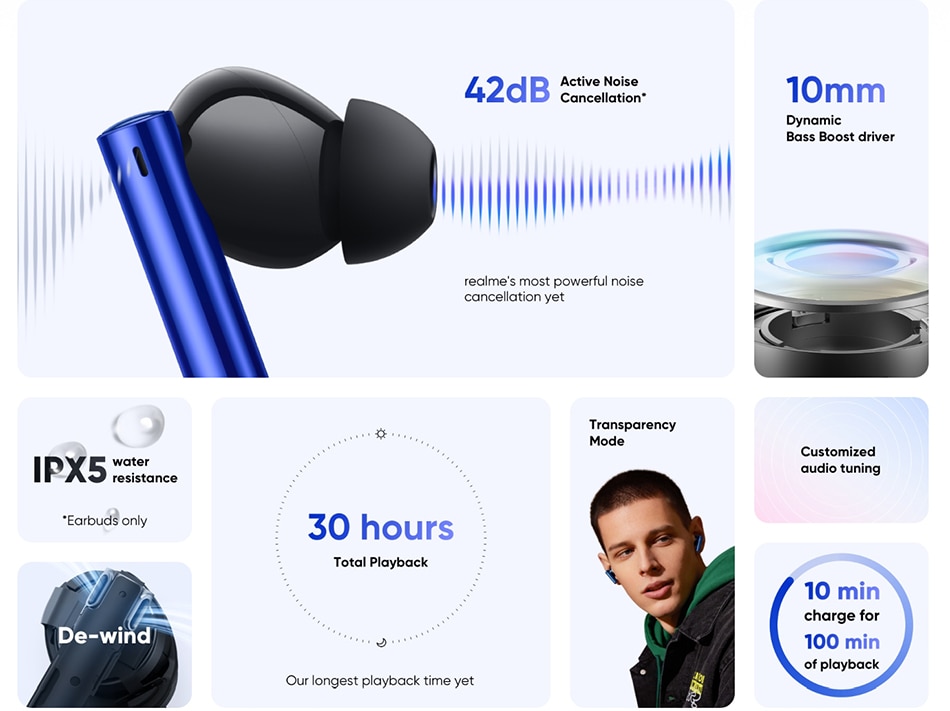 42dB Active Noise Cancellation*

realme's most powerful noise cancellation yet

10mm
Dynamic Bass Boost driver

IPX5 water resistance

*Earbuds only

De-wind

30 hours
Total Playback

Our longest playback time yet

Transparency Mode

Customized audio tuning

10 min charge for 100 min of playback